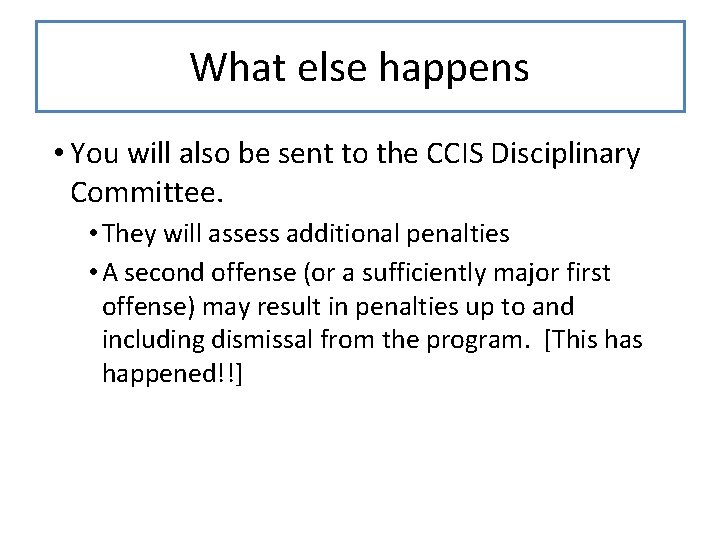 What else happens

• You will also be sent to the CCIS Disciplinary Committee.

• They will assess additional penalties

• A second offense (or a sufficiently major first offense) may result in penalties up to and including dismissal from the program. [This has happened!!]